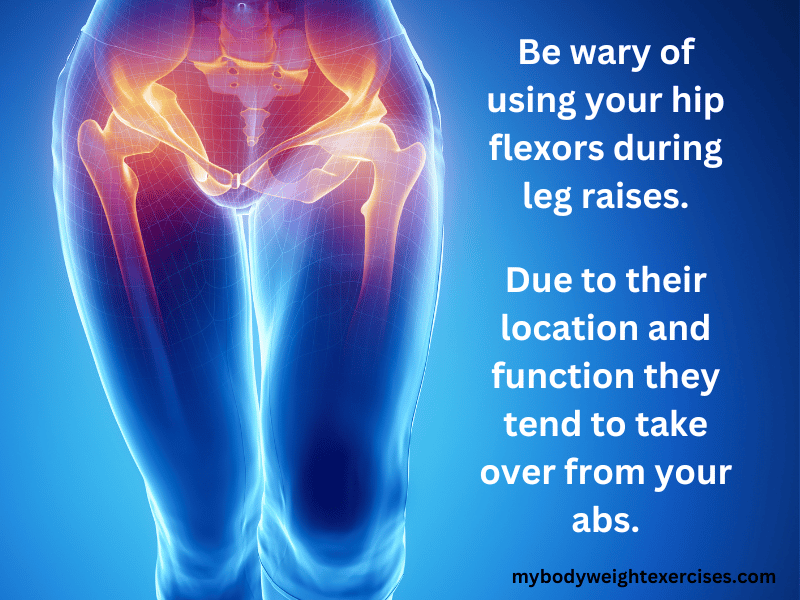 Be wary of using your hip flexors during leg raises.

Due to their location and function they tend to take over from your abs.

mybodyweightexercises.com